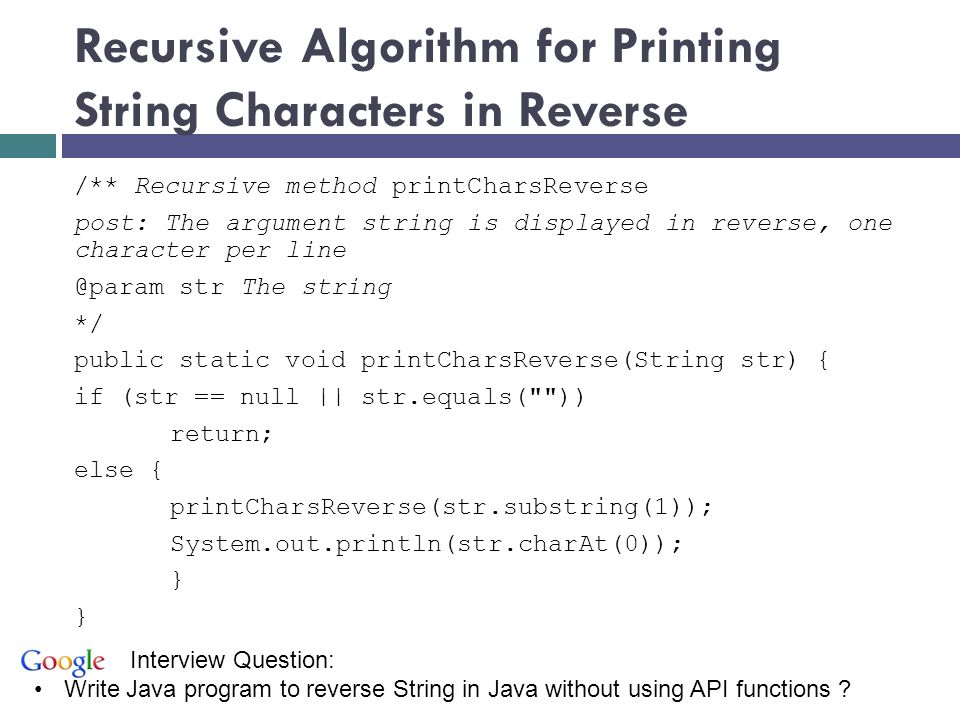 Recursive Algorithm for Printing String Characters in Reverse

/** Recursive method printCharsReverse

post: The argument string is displayed in reverse, one character per line

@param str The string

*/

public static void printCharsReverse(String str) {

if (str == null || str.equals(""))

return;

else {

printCharsReverse(str.substring(1));

System.out.println(str.charAt(0));

}

}

Google Interview Question:

• Write Java program to reverse String in Java without using API functions ?